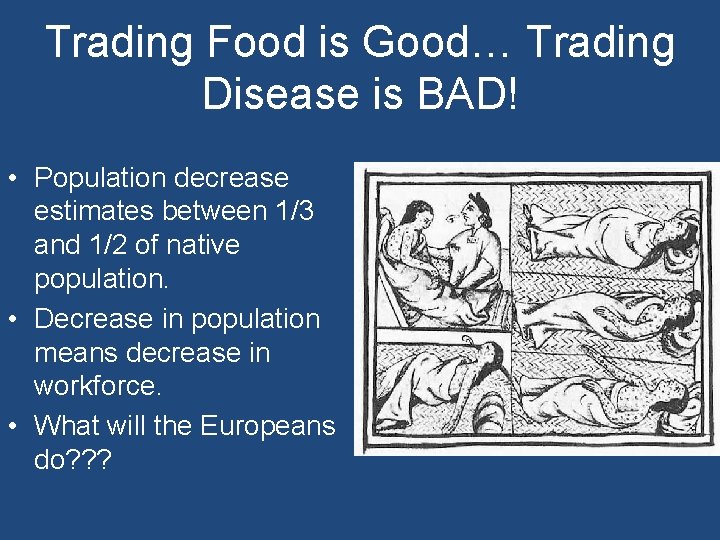 Trading Food is Good… Trading Disease is BAD!

• Population decrease estimates between 1/3 and 1/2 of native population.
• Decrease in population means decrease in workforce.
• What will the Europeans do???